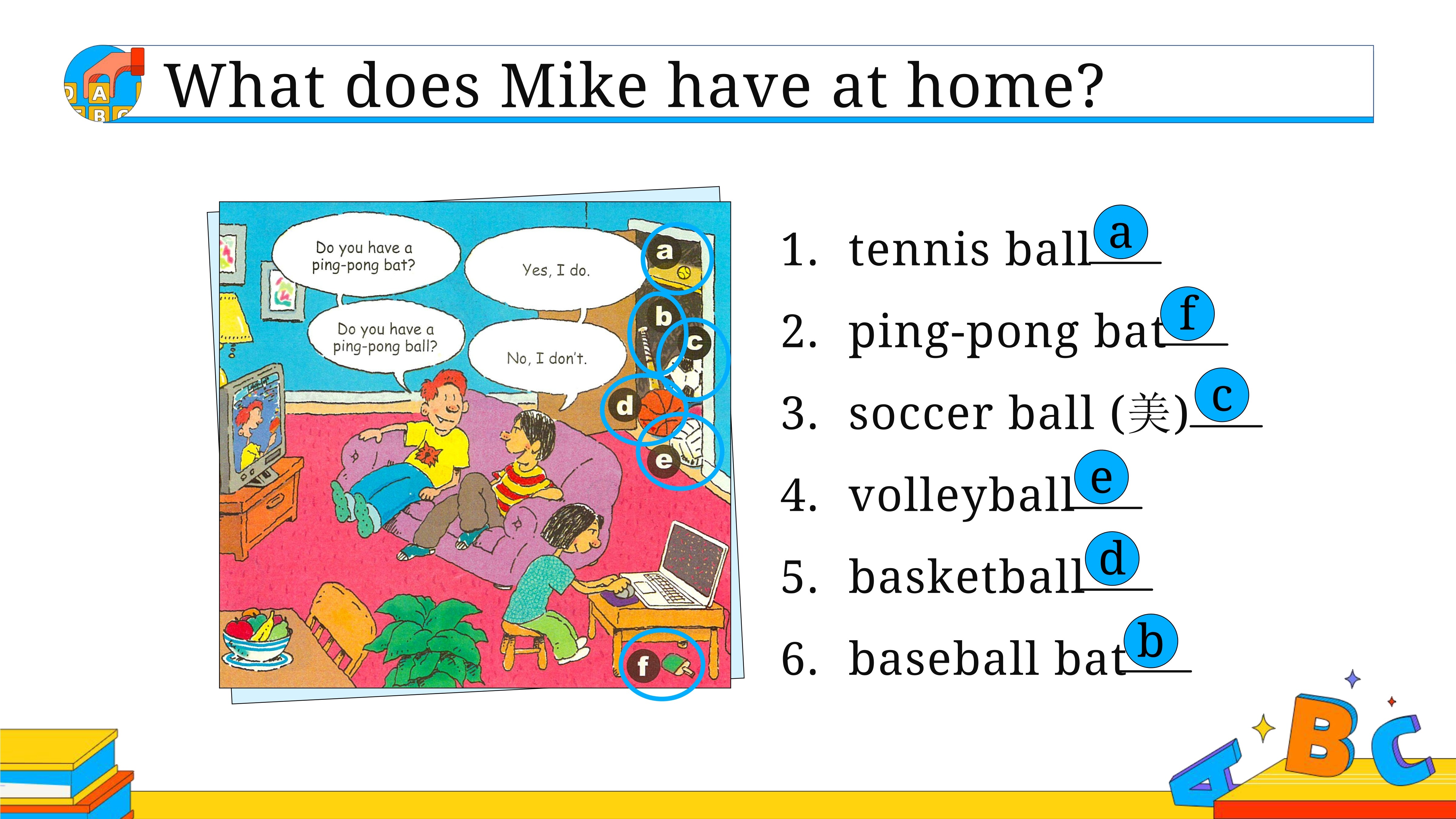 What does Mike have at home?

Do you have a ping-pong bat?

Yes, I do.

Do you have a ping-pong ball?

No, I don't.

a
b
c
d
e
f

1. tennis ball a
2. ping-pong bat f
3. soccer ball (美) c
4. volleyball e
5. basketball d
6. baseball bat b

A B C